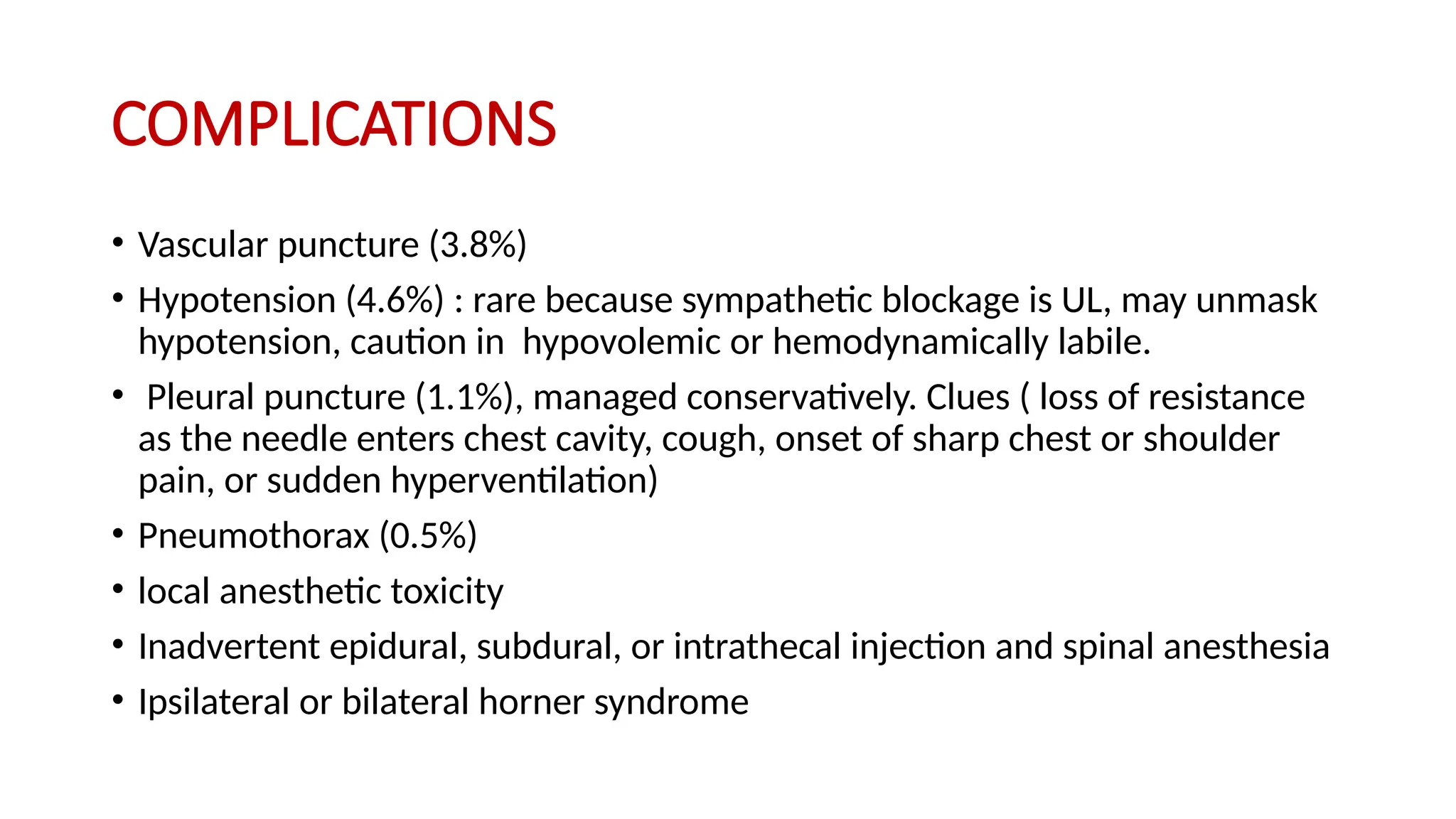 COMPLICATIONS

• Vascular puncture (3.8%)

• Hypotension (4.6%) : rare because sympathetic blockage is UL, may unmask hypotension, caution in hypovolemic or hemodynamically labile.

• Pleural puncture (1.1%), managed conservatively. Clues ( loss of resistance as the needle enters chest cavity, cough, onset of sharp chest or shoulder pain, or sudden hyperventilation)

• Pneumothorax (0.5%)

• local anesthetic toxicity

• Inadvertent epidural, subdural, or intrathecal injection and spinal anesthesia

• Ipsilateral or bilateral horner syndrome